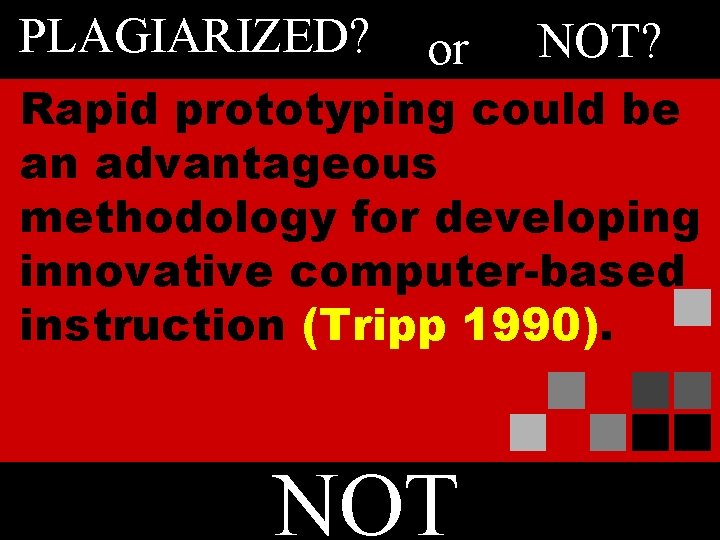 PLAGIARIZED? or NOT?

Rapid prototyping could be an advantageous methodology for developing innovative computer-based instruction (Tripp 1990).

NOT